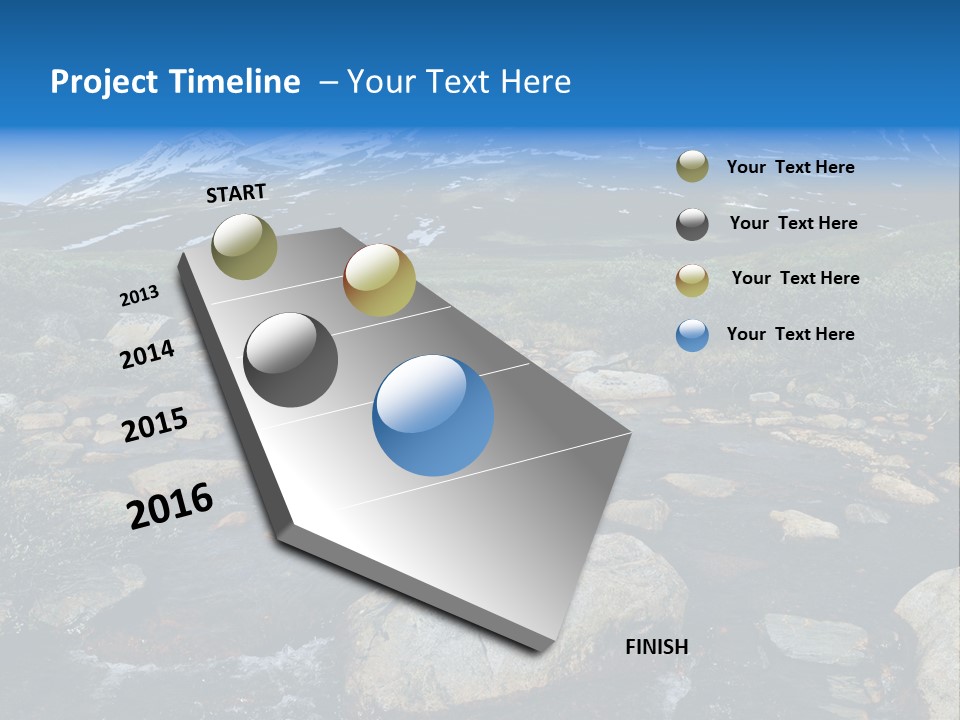 Project Timeline – Your Text Here

START

2013

2014

2015

2016

FINISH

Your Text Here

Your Text Here

Your Text Here

Your Text Here